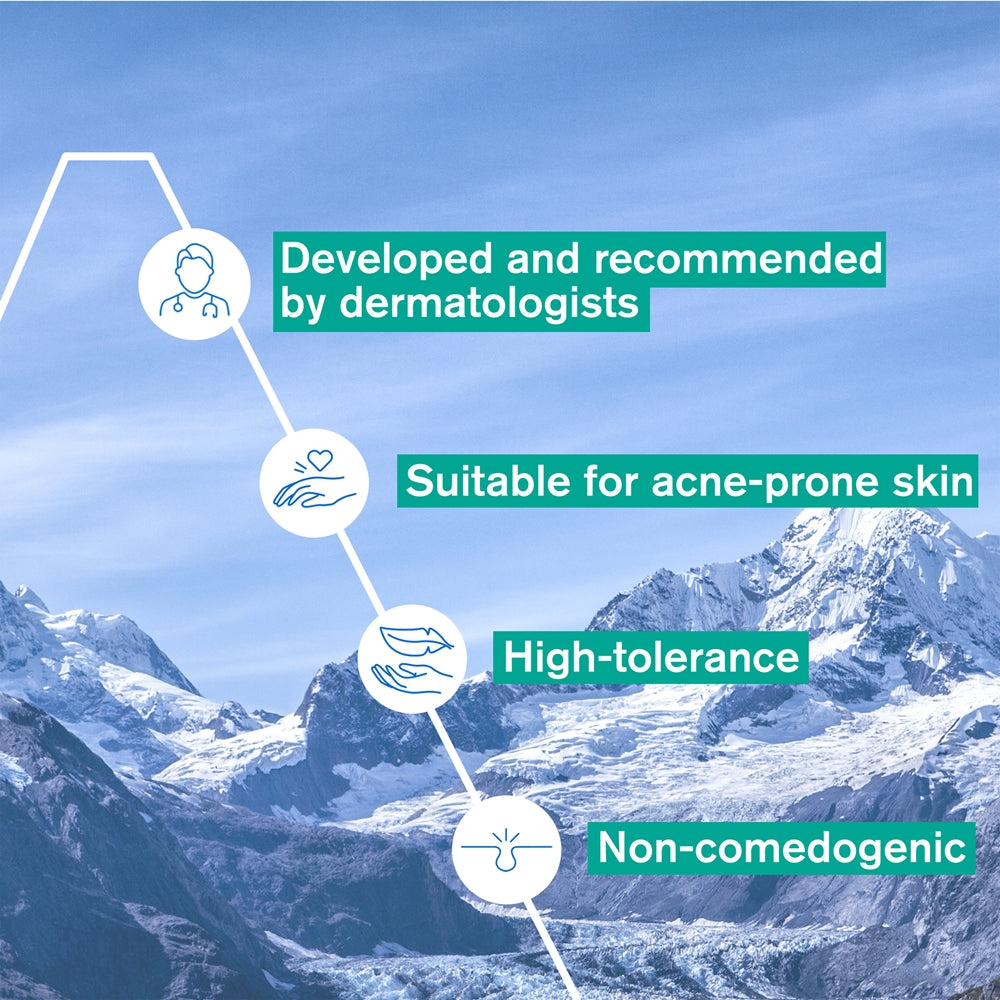 Developed and recommended by dermatologists

Suitable for acne-prone skin

High-tolerance

Non-comedogenic